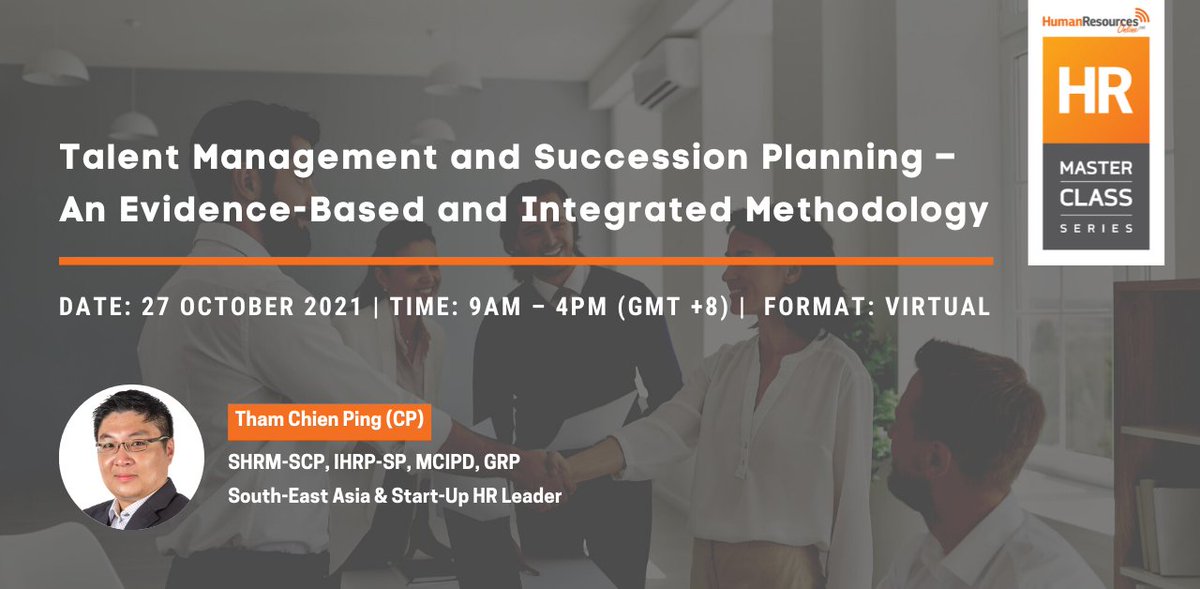 HumanResources Online

HR

MASTER CLASS SERIES

Talent Management and Succession Planning – An Evidence-Based and Integrated Methodology

DATE: 27 OCTOBER 2021 | TIME: 9AM – 4PM (GMT +8) | FORMAT: VIRTUAL

Tham Chien Ping (CP)

SHRM-SCP, IHRP-SP, MCIPD, GRP

South-East Asia & Start-Up HR Leader